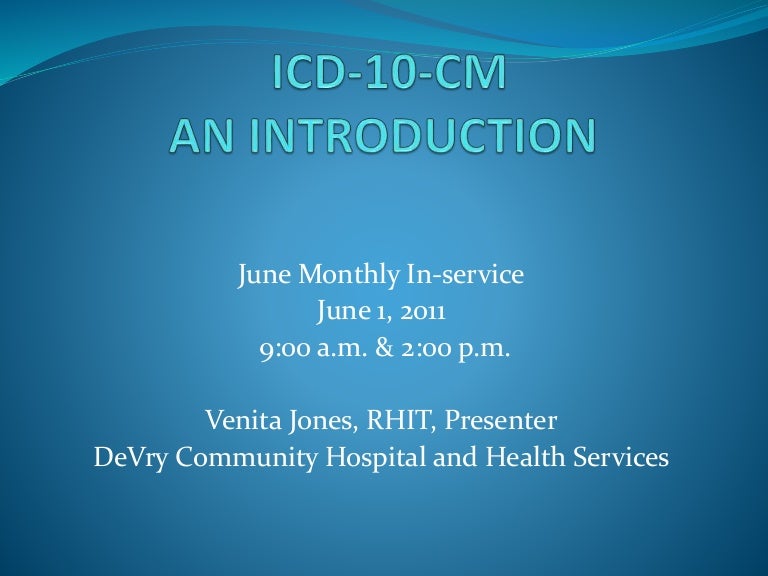 ICD-10-CM
AN INTRODUCTION

June Monthly In-service
June 1, 2011
9:00 a.m. & 2:00 p.m.

Venita Jones, RHIT, Presenter
DeVry Community Hospital and Health Services